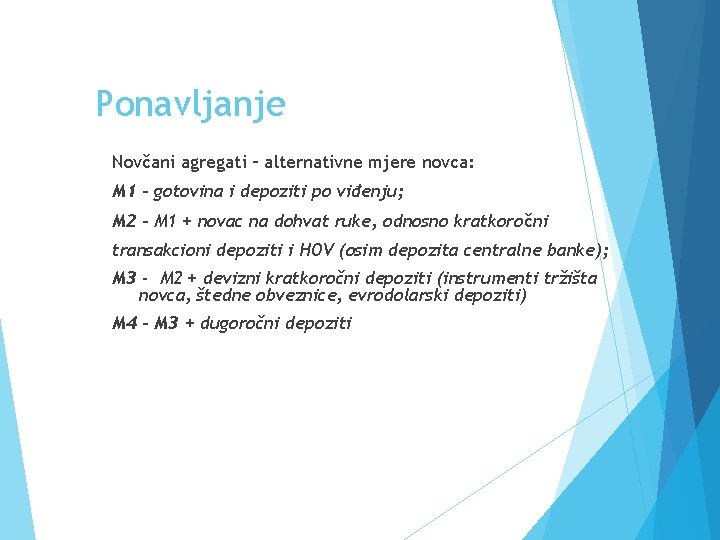 Ponavljanje

Novčani agregati – alternativne mjere novca:

M1 – gotovina i depoziti po viđenju;

M2 – M1 + novac na dohvat ruke, odnosno kratkoročni transakcioni depoziti i HOV (osim depozita centralne banke);

M3 - M2 + devizni kratkoročni depoziti (instrumenti tržišta novca, štedne obveznice, evrodolarski depoziti)

M4 – M3 + dugoročni depoziti